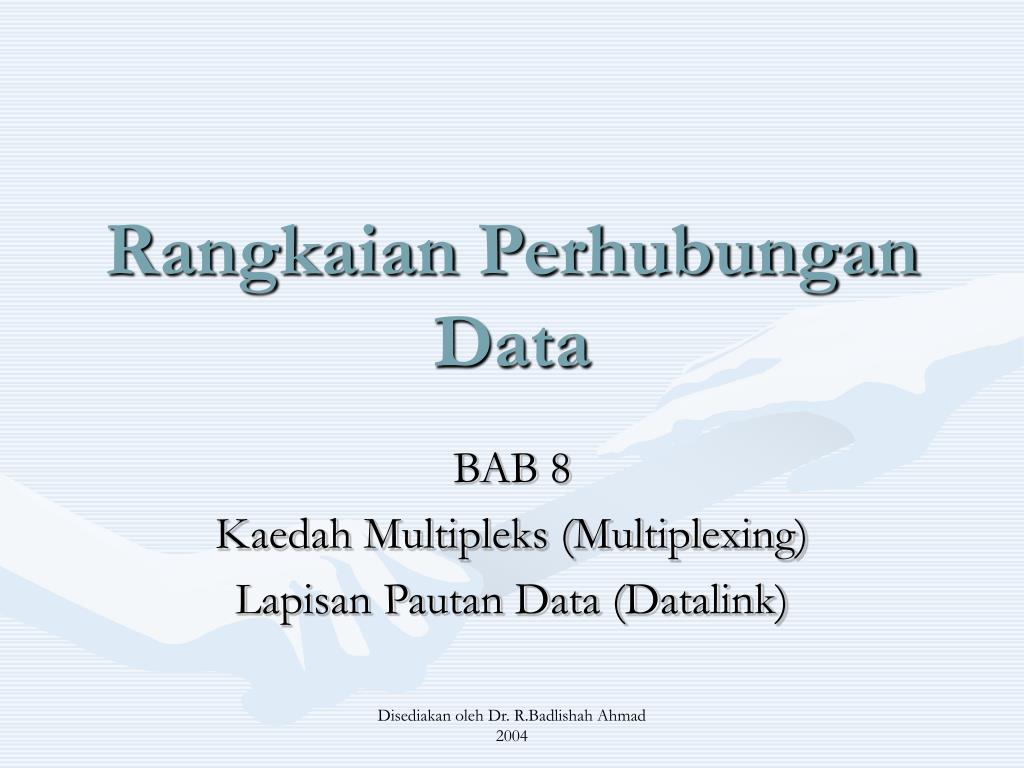 Rangkaian Perhubungan Data

BAB 8
Kaedah Multipleks (Multiplexing)
Lapisan Pautan Data (Datalink)

Disediakan oleh Dr. R.Badlishah Ahmad
2004